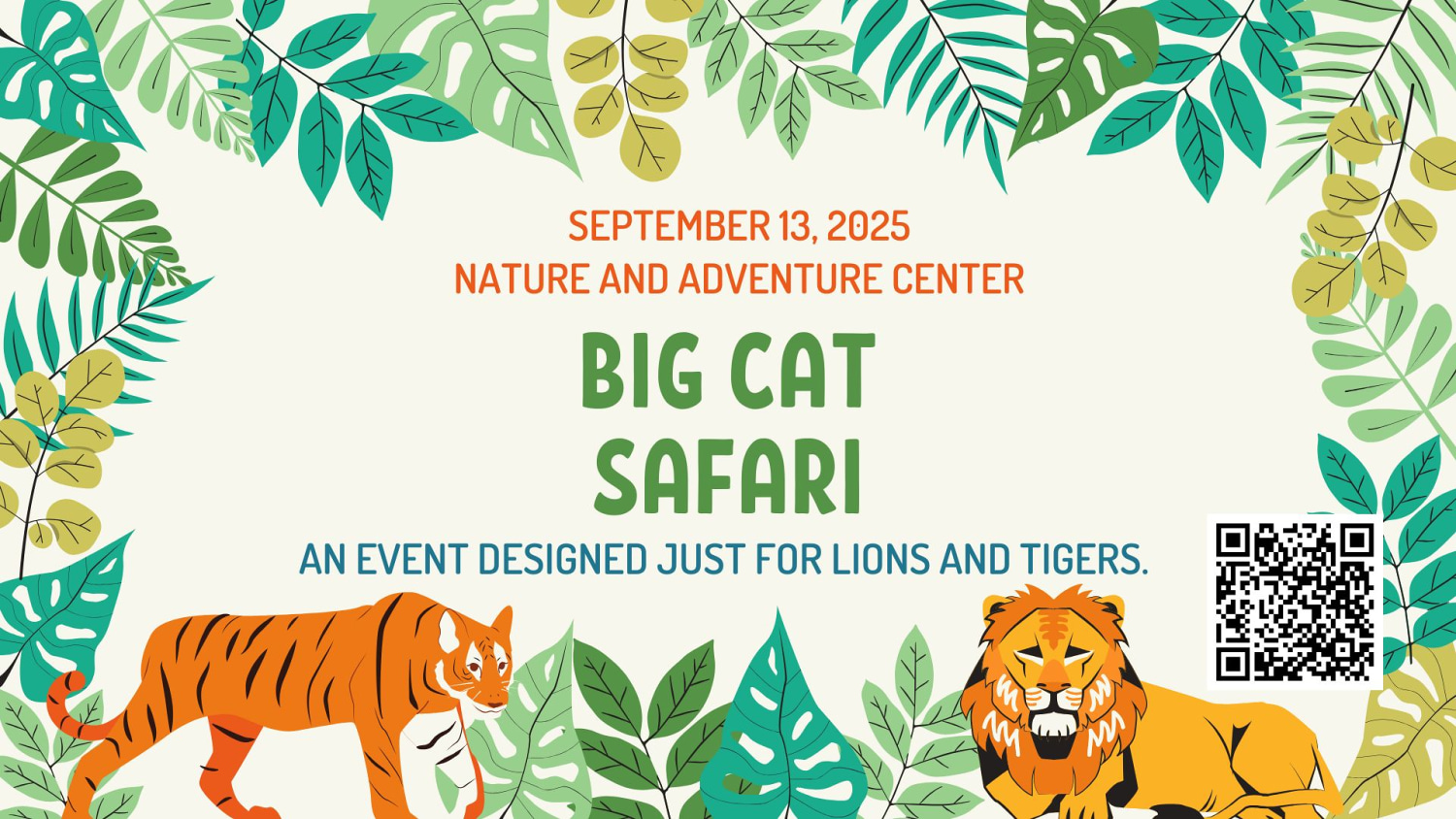 SEPTEMBER 13, 2025
NATURE AND ADVENTURE CENTER

BIG CAT
SAFARI

AN EVENT DESIGNED JUST FOR LIONS AND TIGERS.